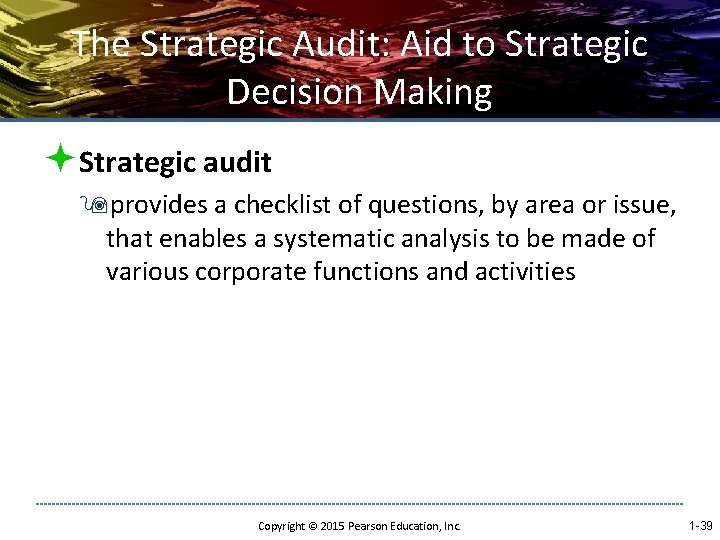 The Strategic Audit: Aid to Strategic Decision Making

Strategic audit

provides a checklist of questions, by area or issue, that enables a systematic analysis to be made of various corporate functions and activities

Copyright © 2015 Pearson Education, Inc.

1-39